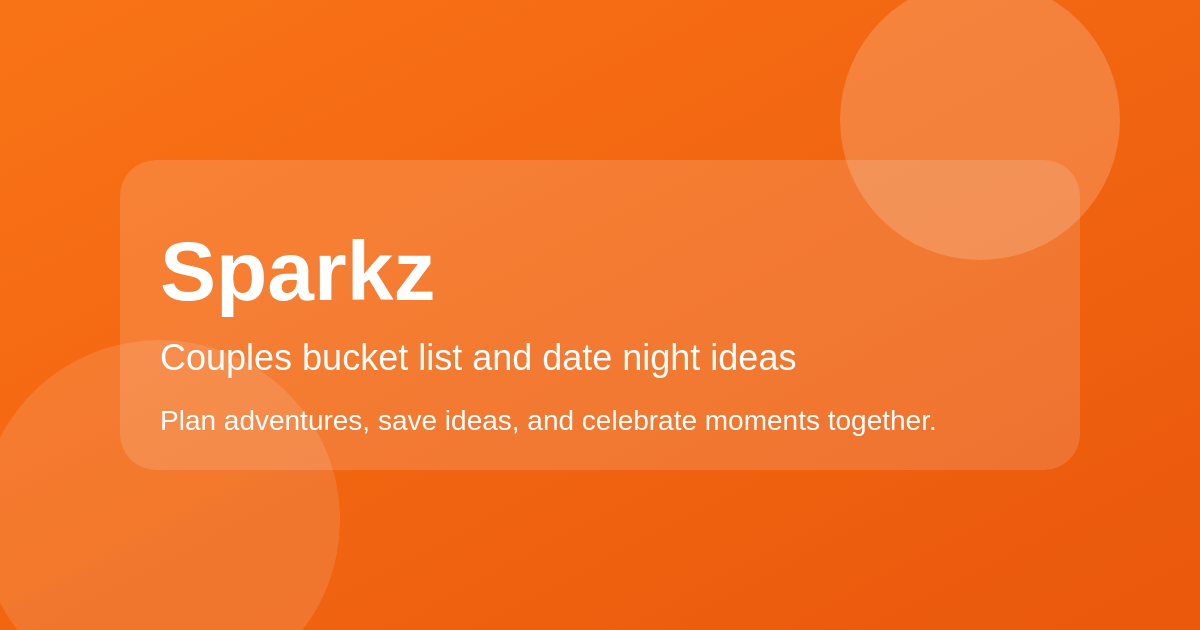 Sparkz

Couples bucket list and date night ideas

Plan adventures, save ideas, and celebrate moments together.